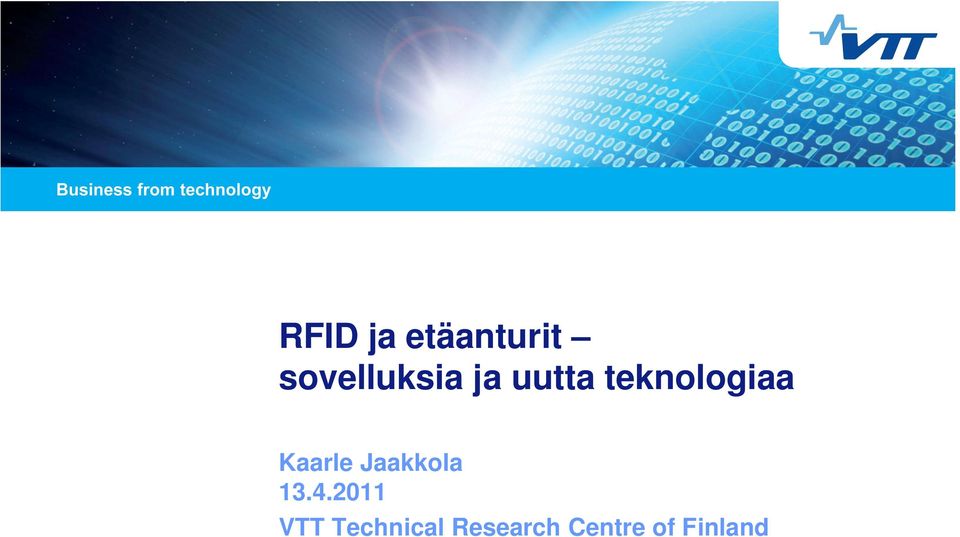 VTT

Business from technology

RFID ja etäanturit –
sovelluksia ja uutta teknologiaa

Kaarle Jaakkola
13.4.2011
VTT Technical Research Centre of Finland